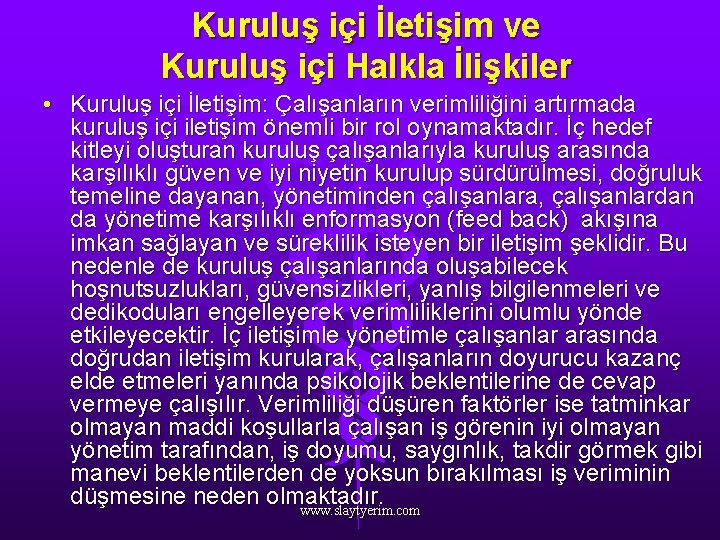 Kuruluş içi İletişim ve Kuruluş içi Halkla İlişkiler

• Kuruluş içi İletişim: Çalışanların verimliliğini artırmada kuruluş içi iletişim önemli bir rol oynamaktadır. İç hedef kitleyi oluşturan kuruluş çalışanlarıyla kuruluş arasında karşılıklı güven ve iyi niyetin kurulup sürdürülmesi, doğruluk temeline dayanan, yönetiminden çalışanlara, çalışanlardan da yönetime karşılıklı enformasyon (feed back) akışına imkan sağlayan ve süreklilik isteyen bir iletişim şeklidir. Bu nedenle de kuruluş çalışanlarında oluşabilecek hoşnutsuzlukları, güvensizlikleri, yanlış bilgilenmeleri ve dedikoduları engelleyerek verimliliklerini olumlu yönde etkileyecektir. İç iletişimle yönetimle çalışanlar arasında doğrudan iletişim kurularak, çalışanların doyurucu kazanç elde etmeleri yanında psikolojik beklentilerine de cevap vermeye çalışılır. Verimliliği düşüren faktörler ise tatminkar olmayan maddi koşullarla çalışan iş görenin iyi olmayan yönetim tarafından, iş doyumu, saygınlık, takdir görmek gibi manevi beklentilerden de yoksun bırakılması iş veriminin düşmesine neden olmaktadır.

www.slaytyerim.com